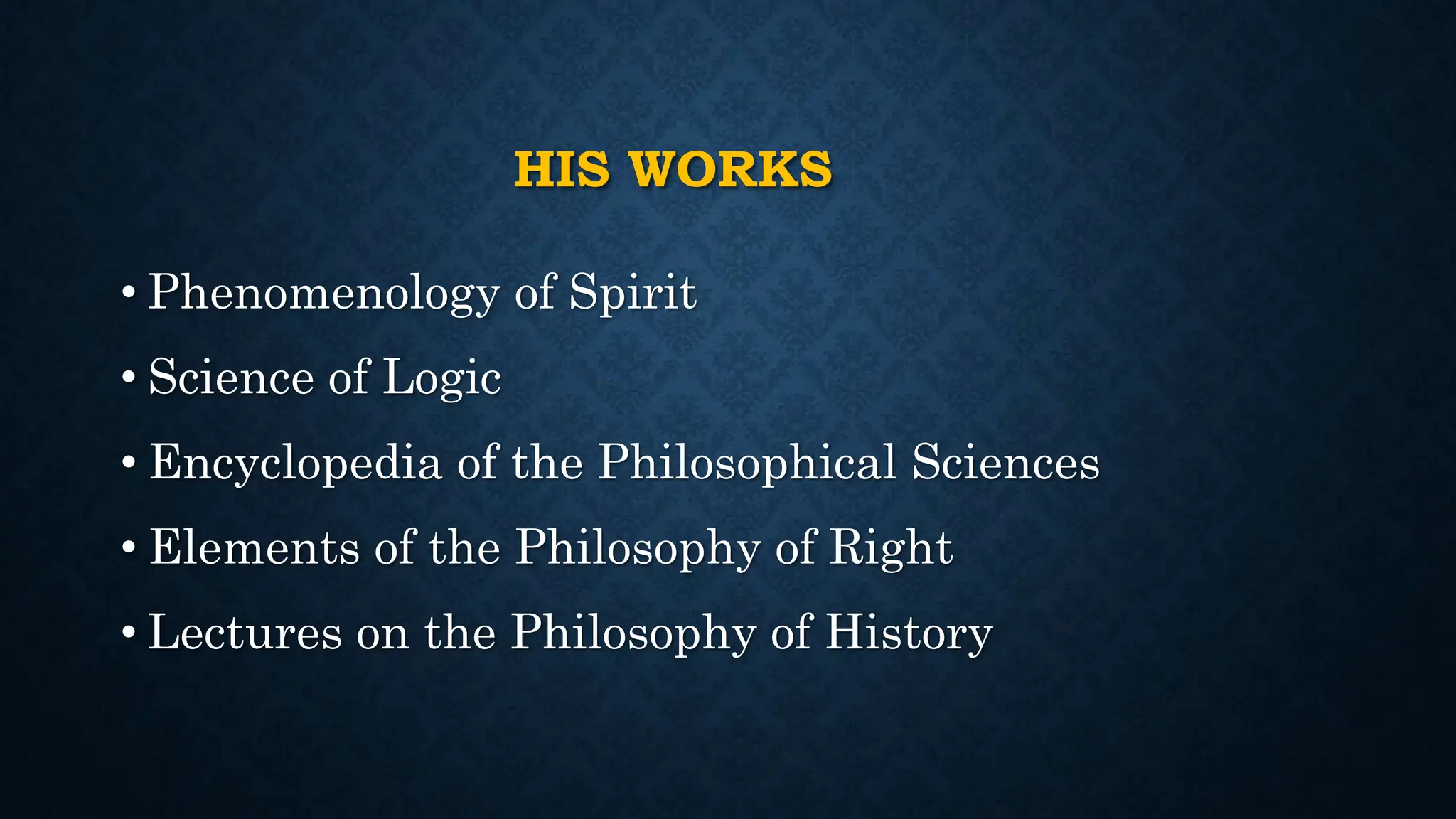 HIS WORKS

• Phenomenology of Spirit
• Science of Logic
• Encyclopedia of the Philosophical Sciences
• Elements of the Philosophy of Right
• Lectures on the Philosophy of History